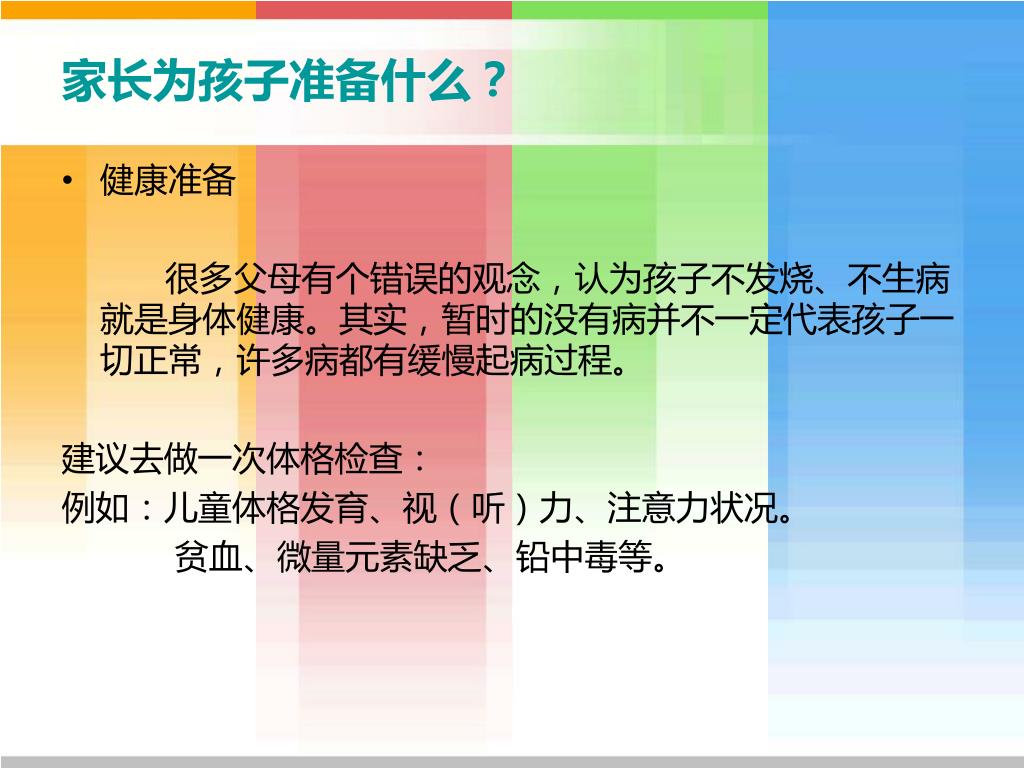 家长为孩子准备什么？

• 健康准备

很多父母有个错误的观念，认为孩子不发烧、不生病就是身体健康。其实，暂时的没有病并不一定代表孩子一切正常，许多病都有缓慢起病过程。

建议去做一次体格检查：
例如：儿童体格发育、视（听）力、注意力状况。
贫血、微量元素缺乏、铅中毒等。